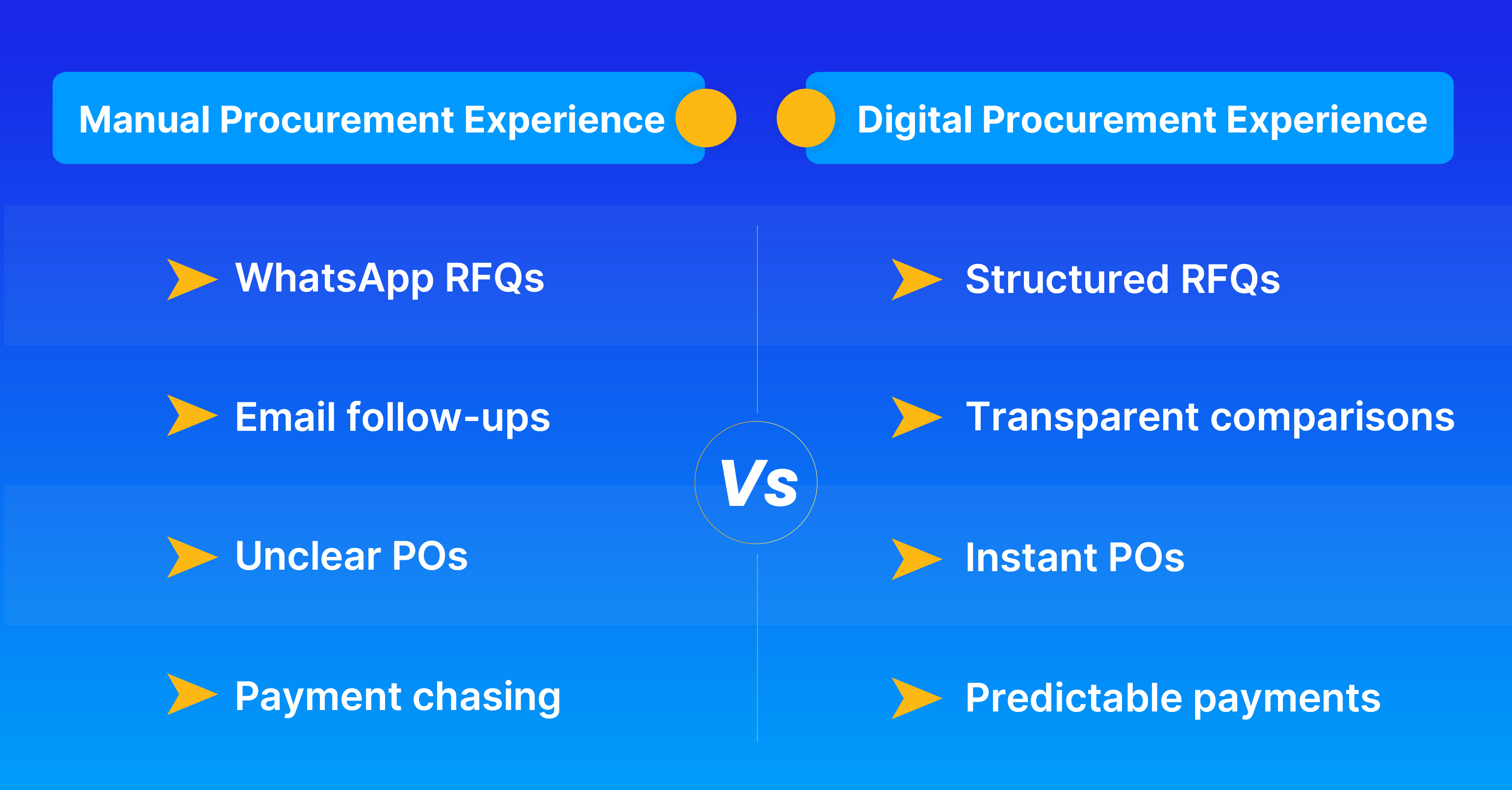 Manual Procurement Experience

WhatsApp RFQs

Email follow-ups

Unclear POs

Payment chasing

Vs

Digital Procurement Experience

Structured RFQs

Transparent comparisons

Instant POs

Predictable payments